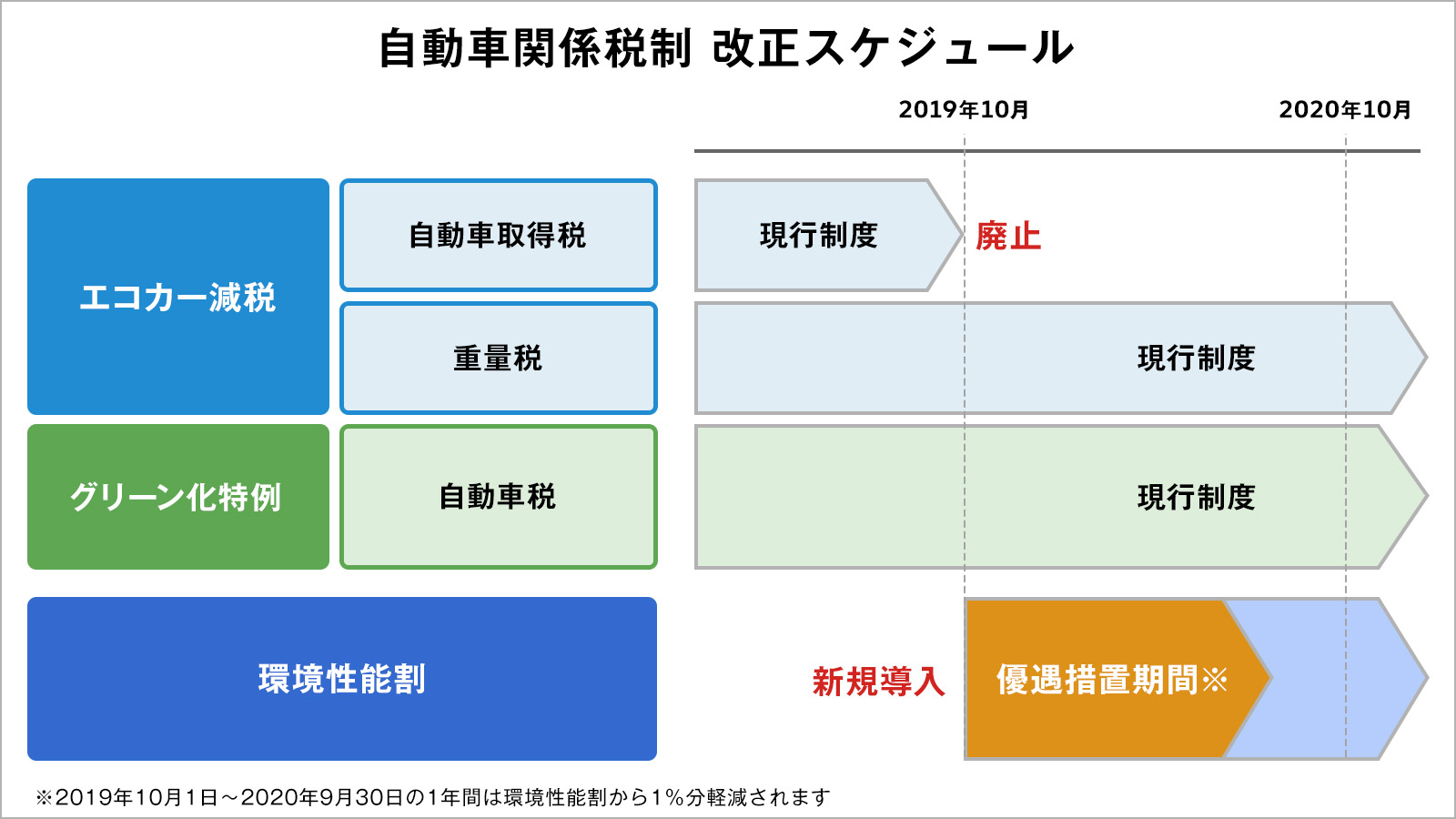 自動車関係税制 改正スケジュール

2019年10月

2020年10月

エコカー減税

自動車取得税

現行制度

廃止

重量税

現行制度

グリーン化特例

自動車税

現行制度

環境性能割

新規導入

優遇措置期間※

※2019年10月1日～2020年9月30日の1年間は環境性能割から1%分軽減されます